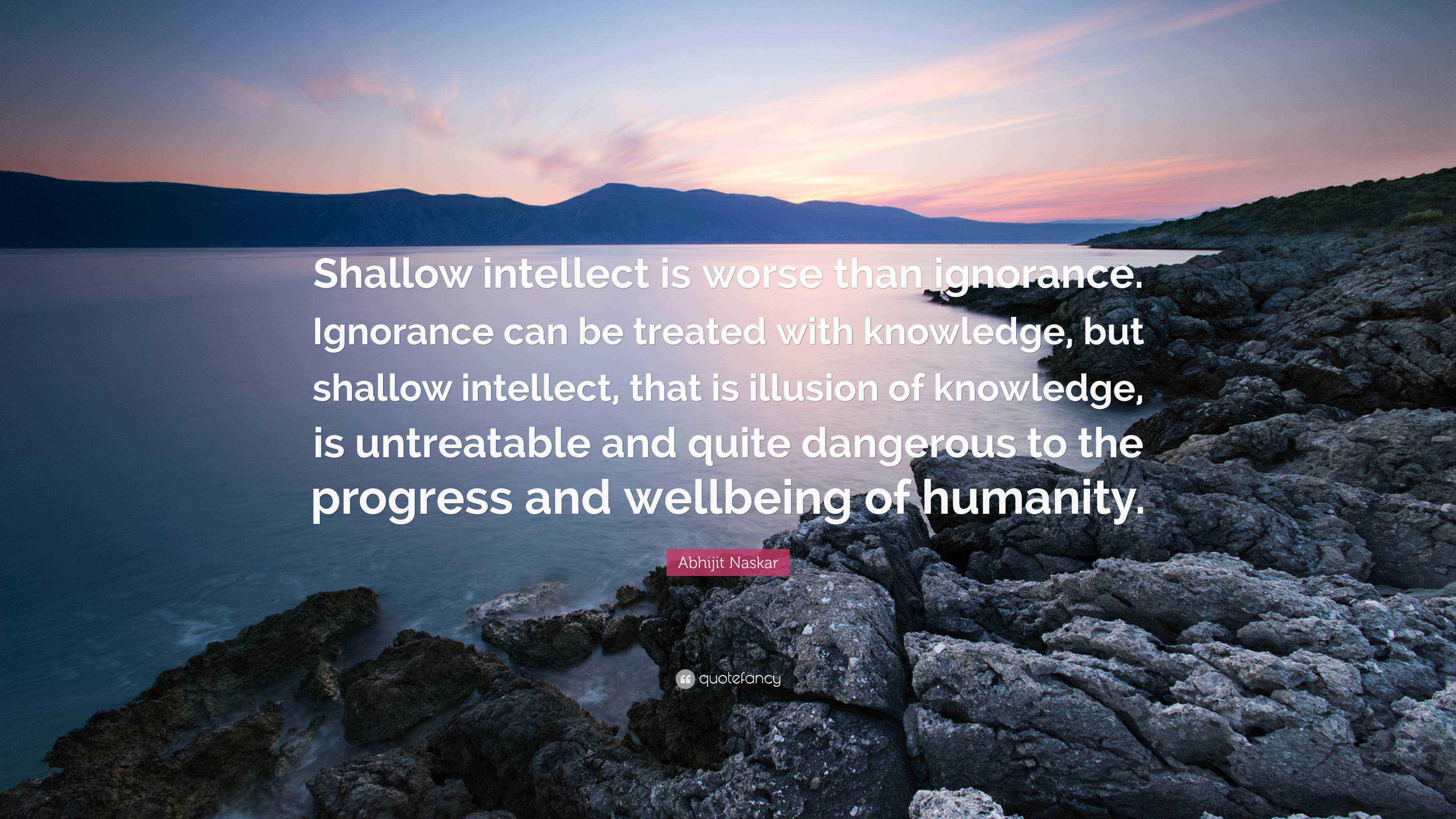 Shallow intellect is worse than ignorance. Ignorance can be treated with knowledge, but shallow intellect, that is illusion of knowledge, is untreatable and quite dangerous to the progress and wellbeing of humanity.

Abhijit Naskar

quotefancy